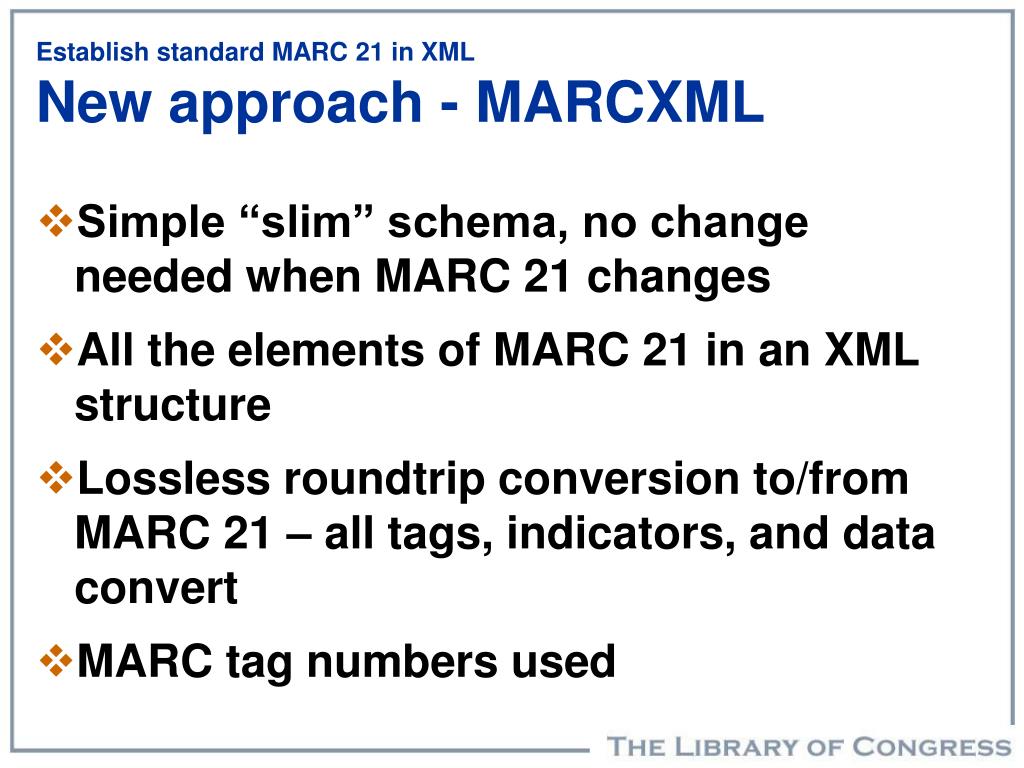 Establish standard MARC 21 in XML
New approach - MARCXML

❖Simple “slim” schema, no change needed when MARC 21 changes

❖All the elements of MARC 21 in an XML structure

❖Lossless roundtrip conversion to/from MARC 21 – all tags, indicators, and data convert

❖MARC tag numbers used

THE LIBRARY OF CONGRESS